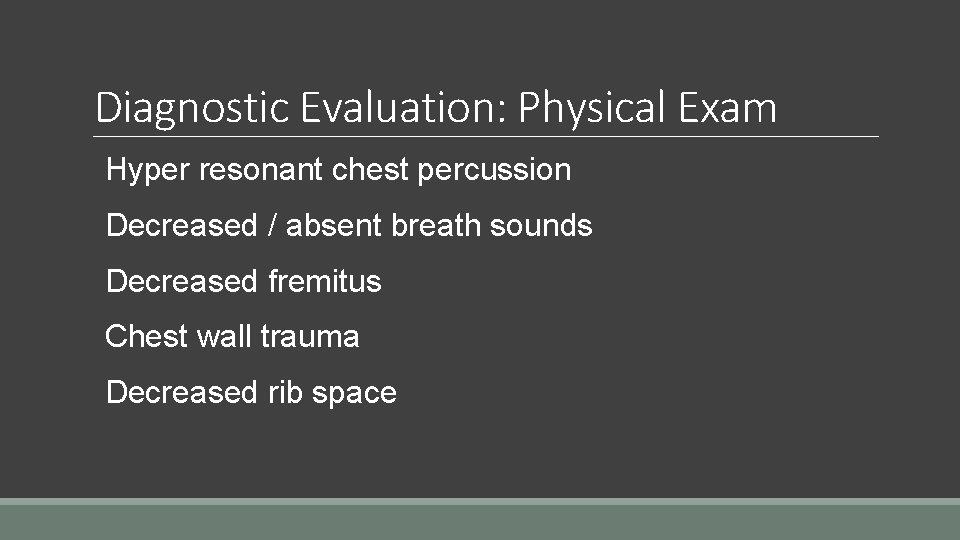 Diagnostic Evaluation: Physical Exam

Hyper resonant chest percussion

Decreased / absent breath sounds

Decreased fremitus

Chest wall trauma

Decreased rib space